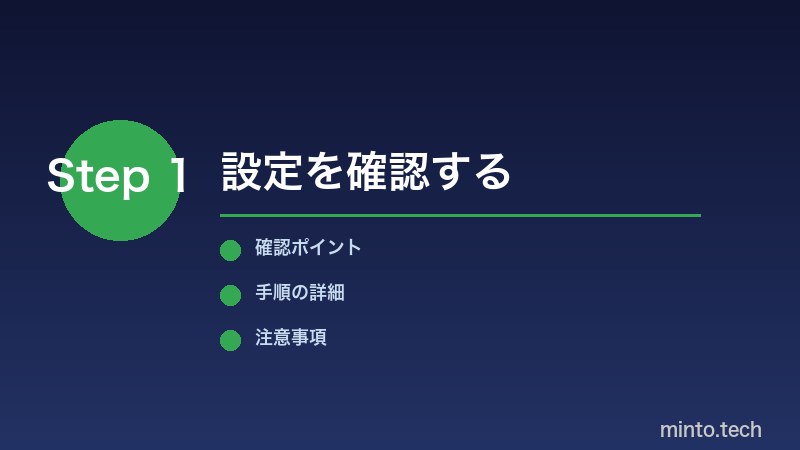 Step 1 設定を確認する

確認ポイント

手順の詳細

注意事項

minto.tech